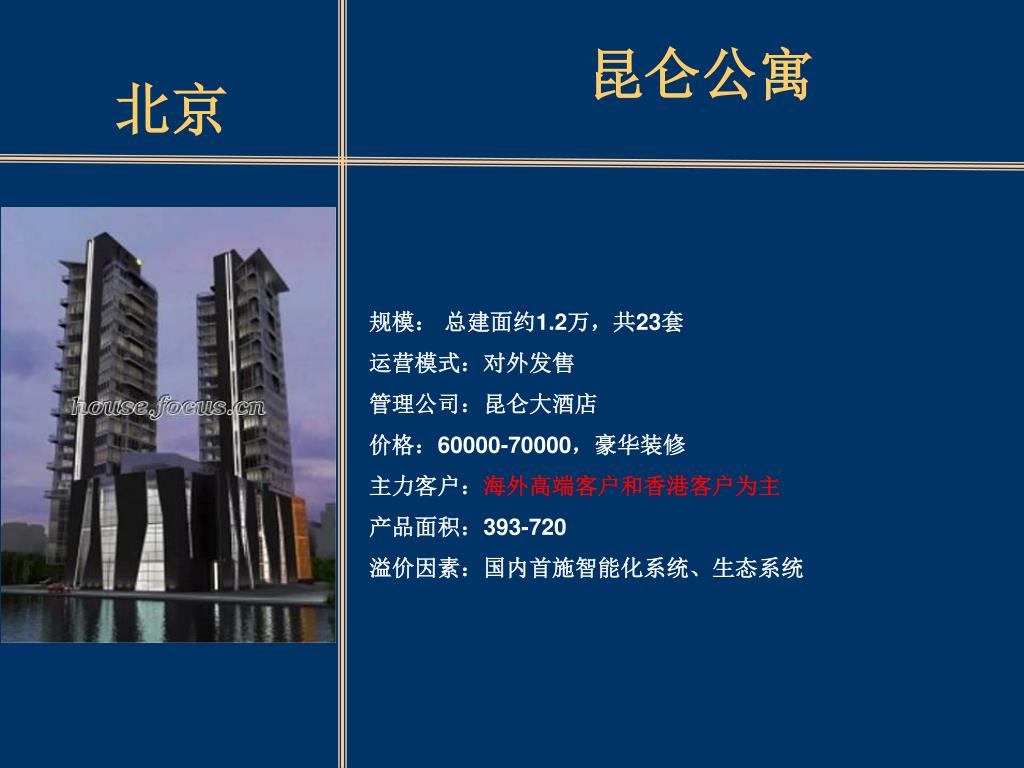 北京

昆仑公寓

house.focus.cn

规模： 总建面约1.2万，共23套

运营模式：对外发售

管理公司：昆仑大酒店

价格：60000-70000，豪华装修

主力客户：海外高端客户和香港客户为主

产品面积：393-720

溢价因素：国内首施智能化系统、生态系统